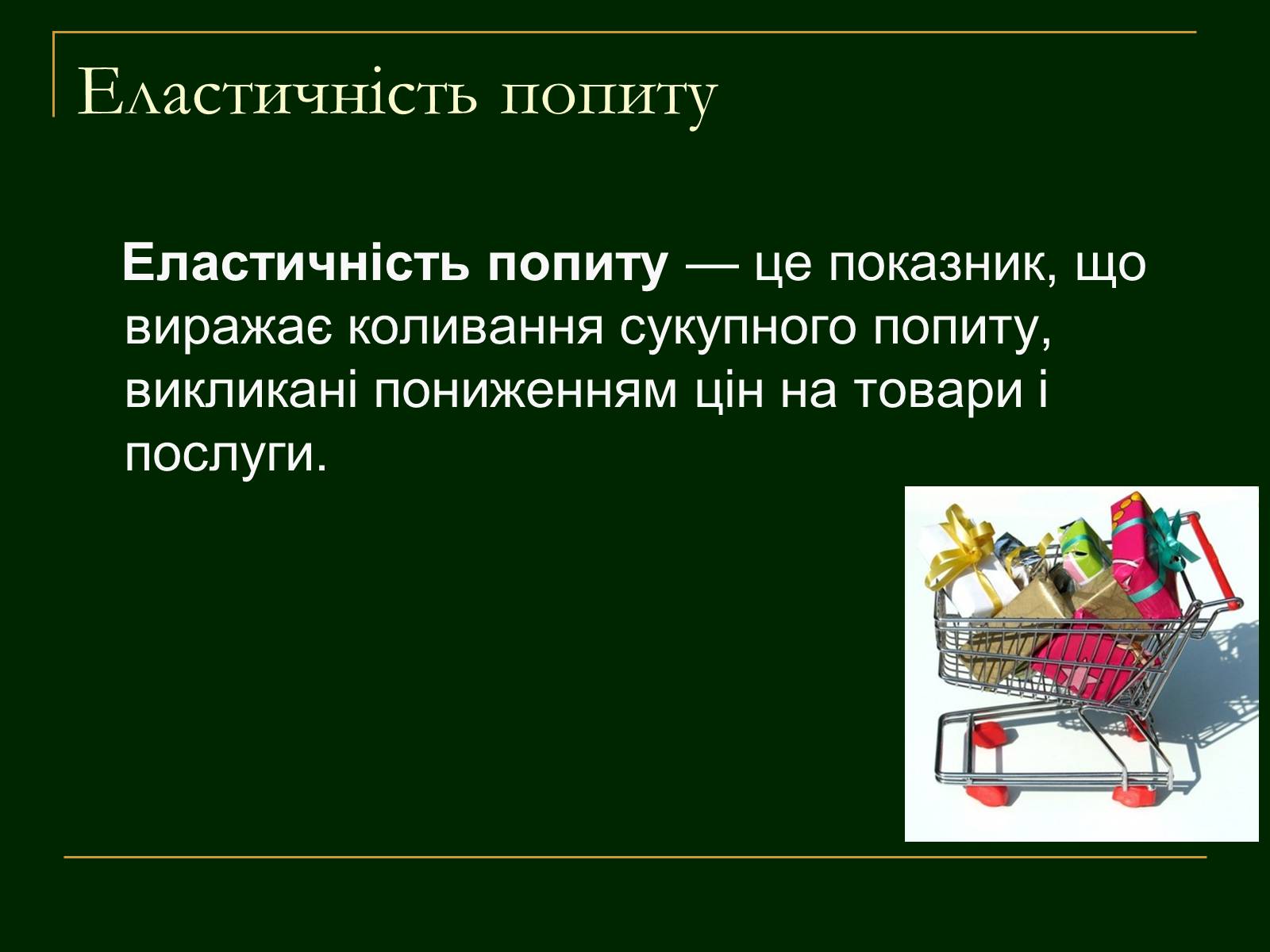 Еластичність попиту

Еластичність попиту — це показник, що виражає коливання сукупного попиту, викликані пониженням цін на товари і послуги.